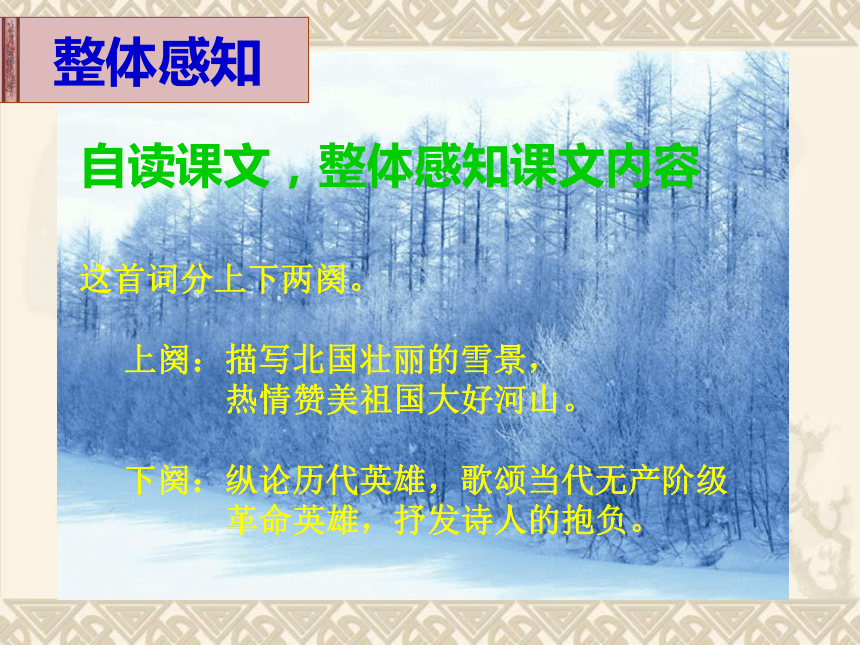 整体感知

自读课文，整体感知课文内容

这首词分上下两阕。

上阕：描写北国壮丽的雪景，热情赞美祖国大好河山。

下阕：纵论历代英雄，歌颂当代无产阶级革命英雄，抒发诗人的抱负。